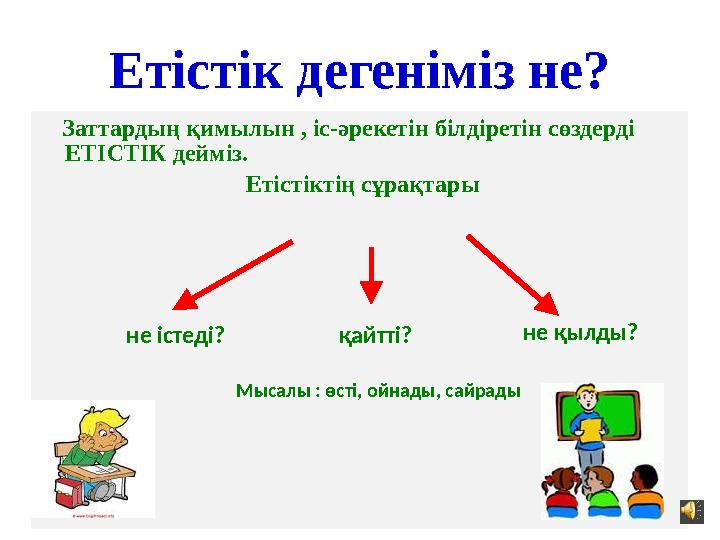 Етістік дегеніміз не?

Заттардың қимылын , іс-әрекетін білдіретін сөздерді ЕТІСТІК дейміз.

Етістіктің сұрақтары

не істеді?

қайтті?

не қылды?

Мысалы : өсті, ойнады, сайрады